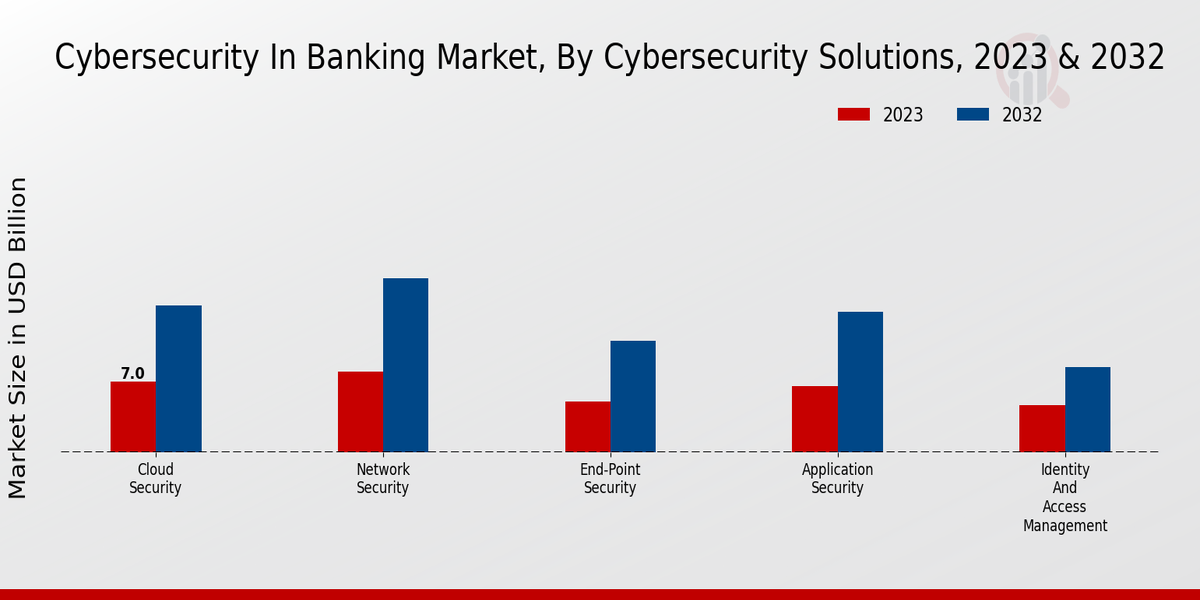 Cybersecurity In Banking Market, By Cybersecurity Solutions, 2023 & 2032

2023
2032

Market Size in USD Billion

7.0

Cloud Security

Network Security

End-Point Security

Application Security

Identity And Access Management